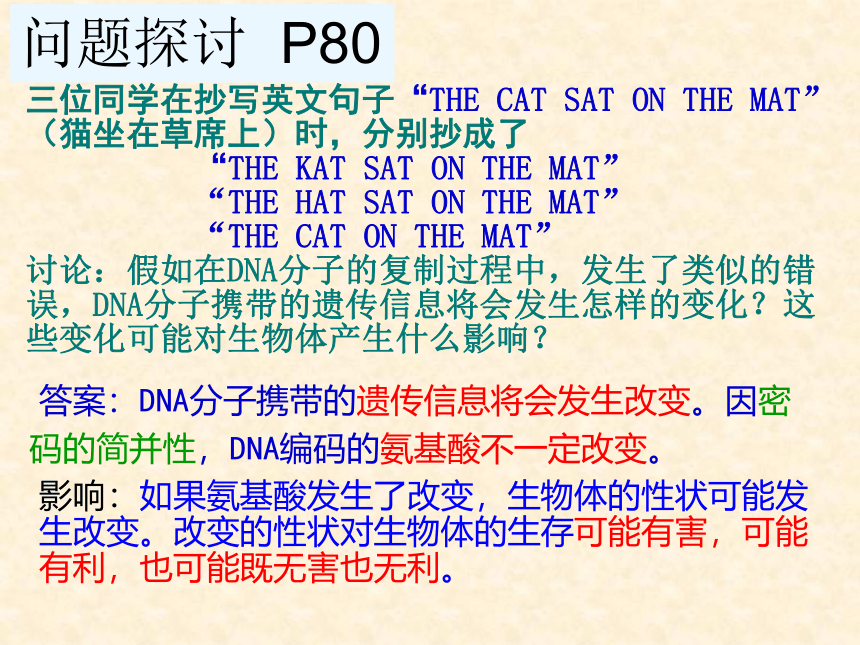 问题探讨 P80

三位同学在抄写英文句子“THE CAT SAT ON THE MAT”（猫坐在草席上）时，分别抄成了
“THE KAT SAT ON THE MAT”
“THE HAT SAT ON THE MAT”
“THE CAT ON THE MAT”
讨论：假如在DNA分子的复制过程中，发生了类似的错误，DNA分子携带的遗传信息将会发生怎样的变化？这些变化可能对生物体产生什么影响？

答案：DNA分子携带的遗传信息将会发生改变。因密码的简并性，DNA编码的氨基酸不一定改变。

影响：如果氨基酸发生了改变，生物体的性状可能发生改变。改变的性状对生物体的生存可能有害，可能有利，也可能既无害也无利。